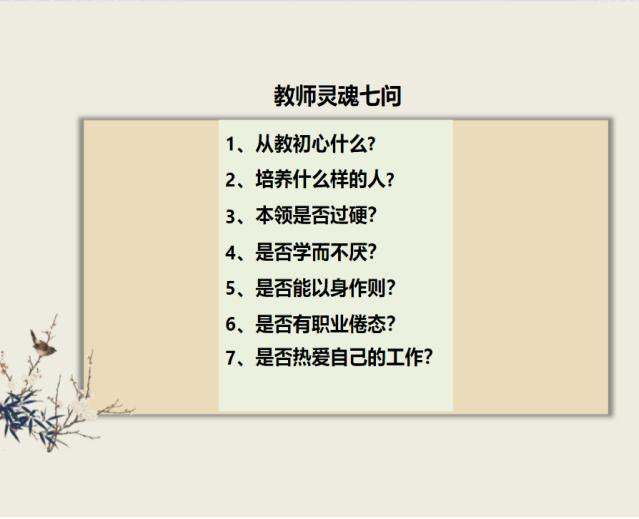 教师灵魂七问

1、从教初心什么?
2、培养什么样的人?
3、本领是否过硬?
4、是否学而不厌?
5、是否能以身作则?
6、是否有职业倦态?
7、是否热爱自己的工作?